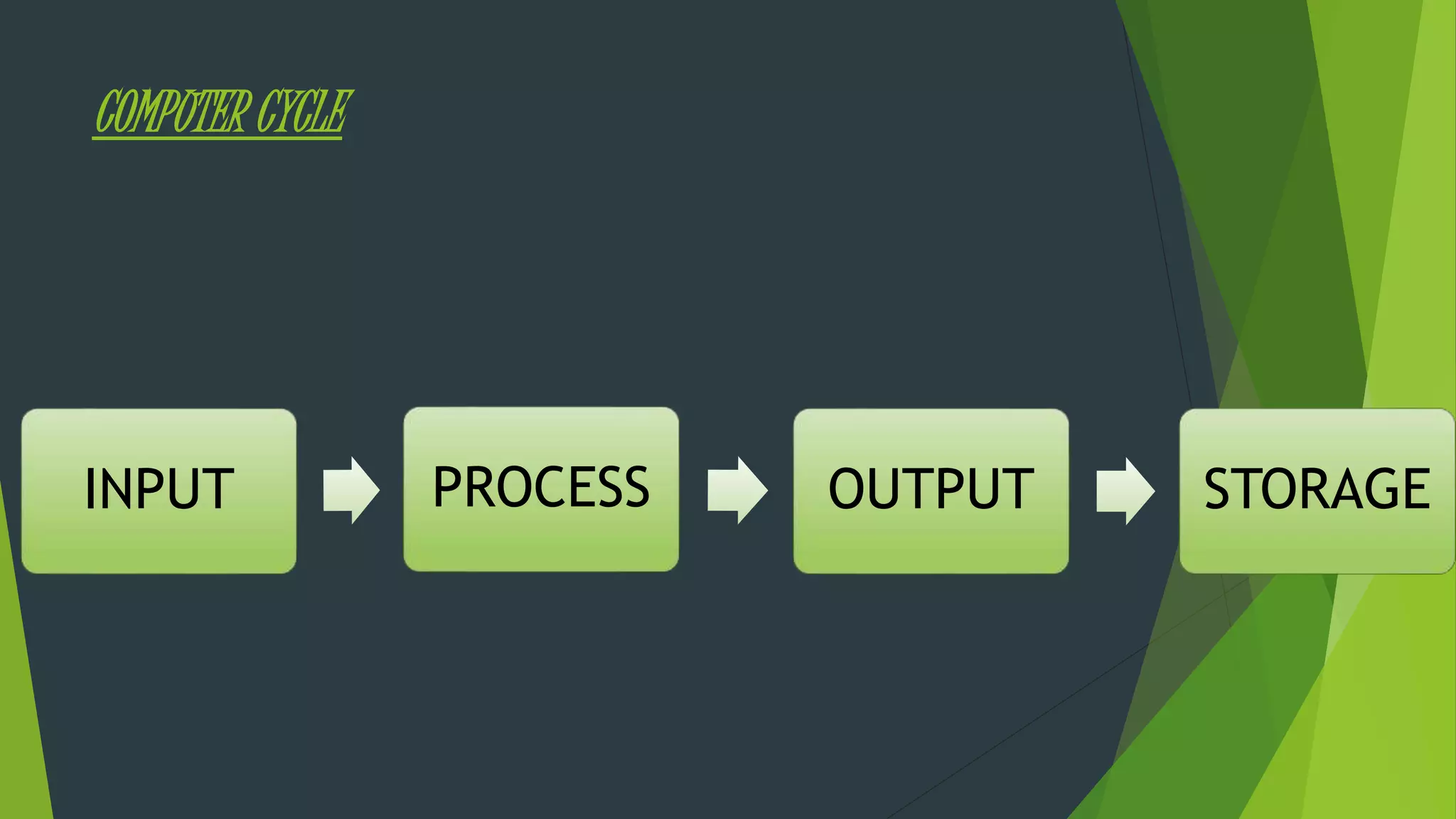 COMPUTER CYCLE

INPUT

PROCESS

OUTPUT

STORAGE